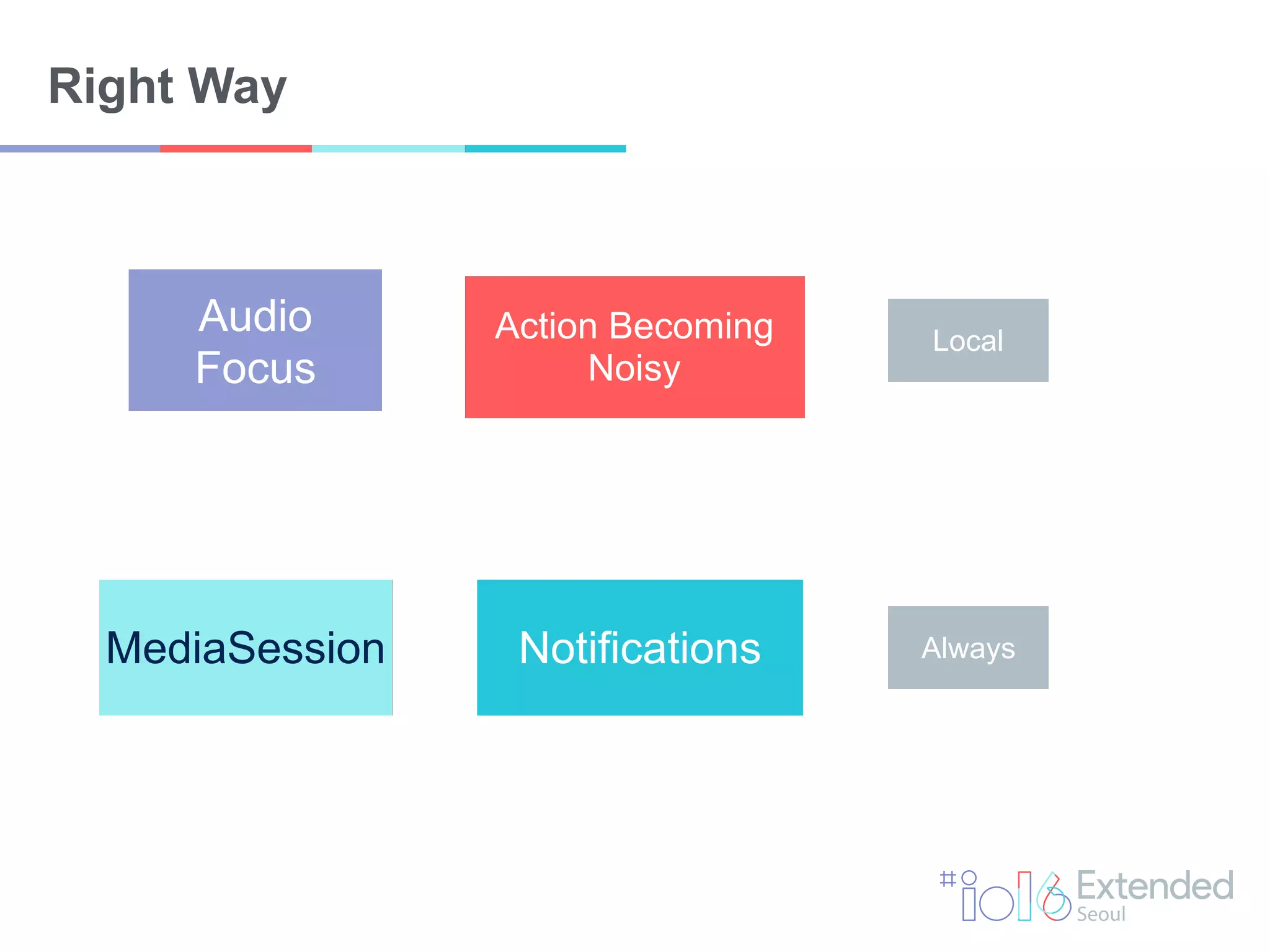 Right Way

Audio Focus

Action Becoming Noisy

Local

MediaSession

Notifications

Always

#io16 Extended Seoul